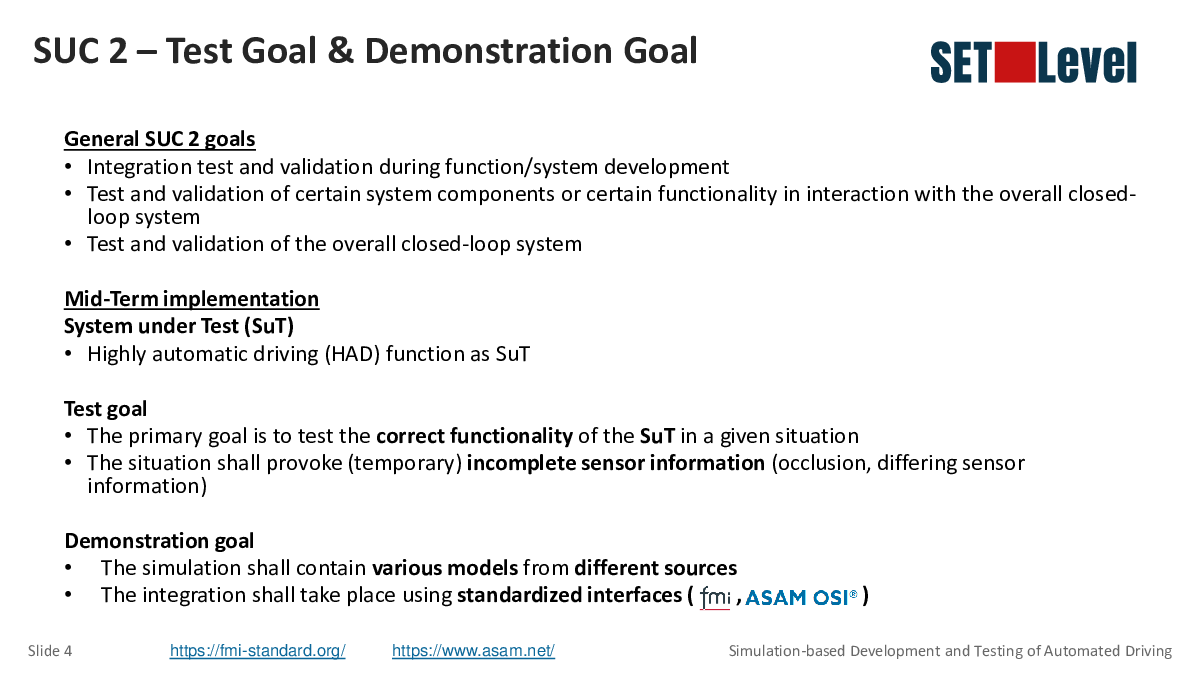 SUC 2 – Test Goal & Demonstration Goal

SET Level

General SUC 2 goals
• Integration test and validation during function/system development
• Test and validation of certain system components or certain functionality in interaction with the overall closed-loop system
• Test and validation of the overall closed-loop system

Mid-Term implementation
System under Test (SuT)
• Highly automatic driving (HAD) function as SuT

Test goal
• The primary goal is to test the correct functionality of the SuT in a given situation
• The situation shall provoke (temporary) incomplete sensor information (occlusion, differing sensor information)

Demonstration goal
• The simulation shall contain various models from different sources
• The integration shall take place using standardized interfaces ( fmi , ASAM OSI® )

Slide 4 https://fmi-standard.org/ https://www.asam.net/ Simulation-based Development and Testing of Automated Driving